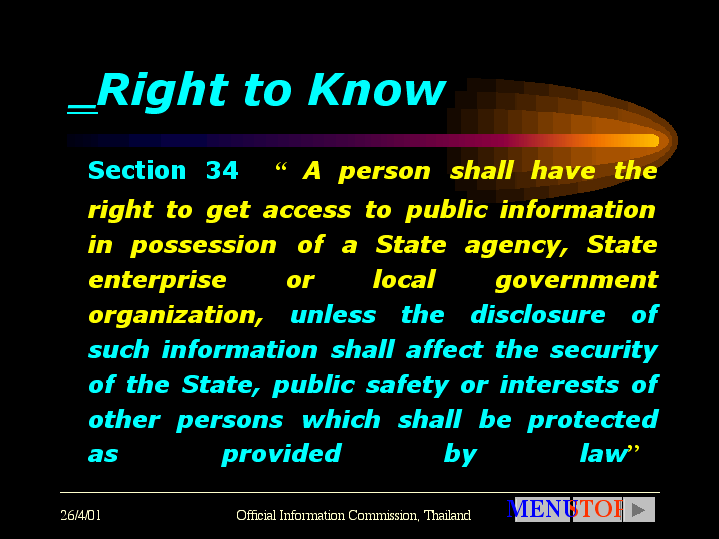 Right to Know

Section 34 “ A person shall have the right to get access to public information in possession of a State agency, State enterprise or local government organization, unless the disclosure of such information shall affect the security of the State, public safety or interests of other persons which shall be protected as provided by law”

26/4/01

Official Information Commission, Thailand

MENU STOP